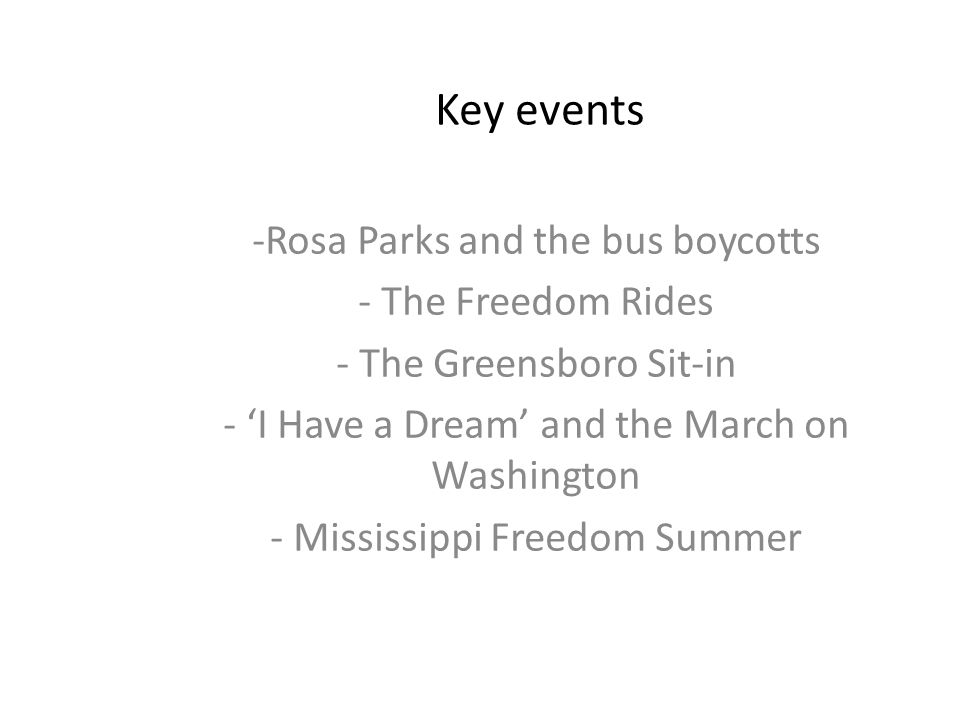 Key events

-Rosa Parks and the bus boycotts
- The Freedom Rides
- The Greensboro Sit-in
- ‘I Have a Dream’ and the March on Washington
- Mississippi Freedom Summer